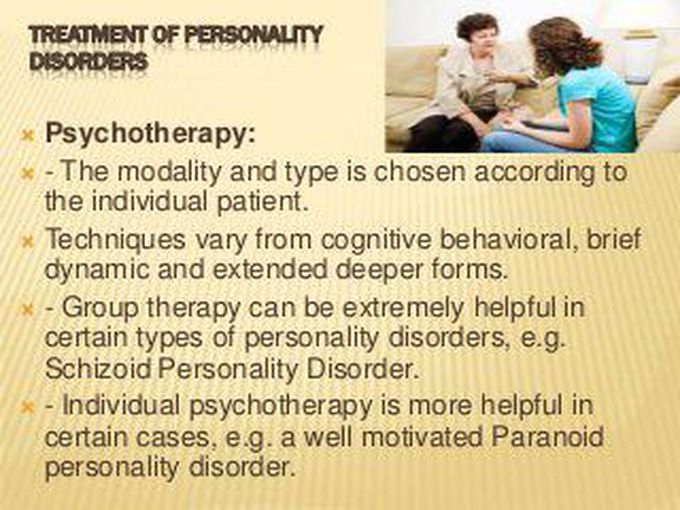 TREATMENT OF PERSONALITY DISORDERS

Psychotherapy:

- The modality and type is chosen according to the individual patient.

Techniques vary from cognitive behavioral, brief dynamic and extended deeper forms.

- Group therapy can be extremely helpful in certain types of personality disorders, e.g. Schizoid Personality Disorder.

- Individual psychotherapy is more helpful in certain cases, e.g. a well motivated Paranoid personality disorder.